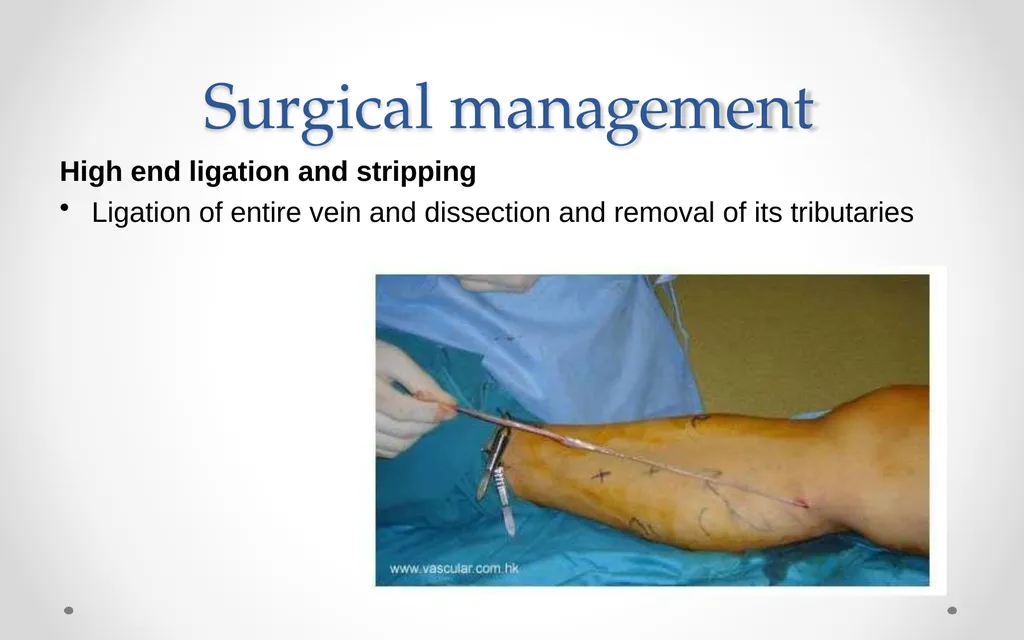 Surgical management

High end ligation and stripping

• Ligation of entire vein and dissection and removal of its tributaries

www.vascular.com.hk